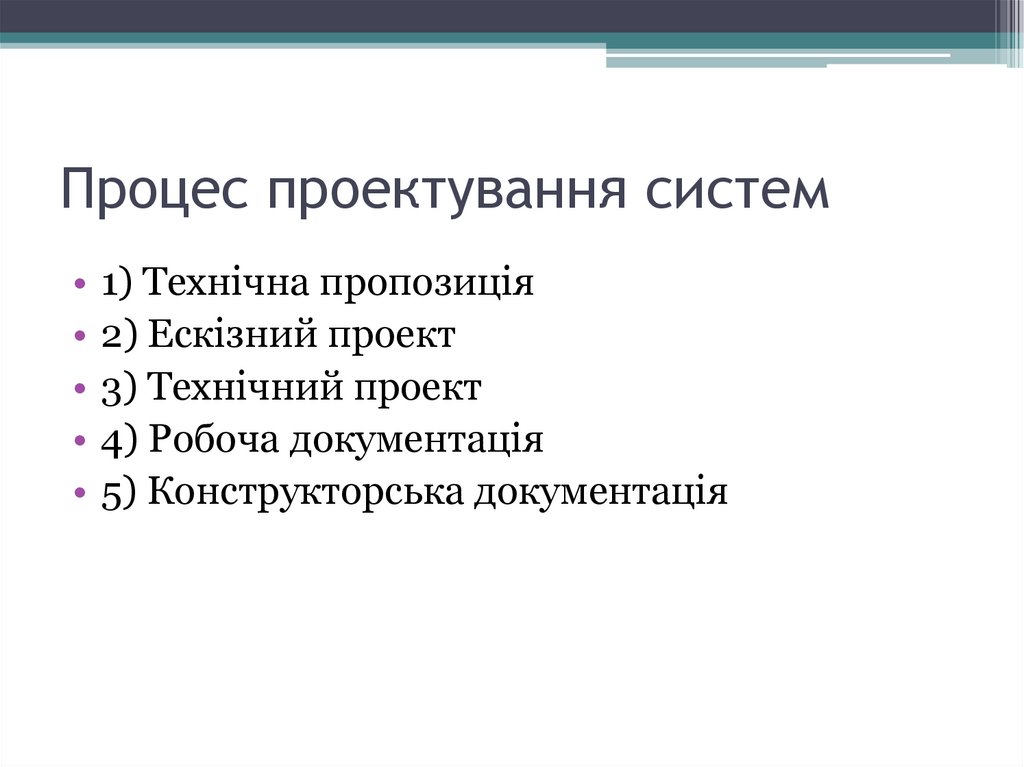 Процес проектування систем

• 1) Технічна пропозиція
• 2) Ескізний проект
• 3) Технічний проект
• 4) Робоча документація
• 5) Конструкторська документація